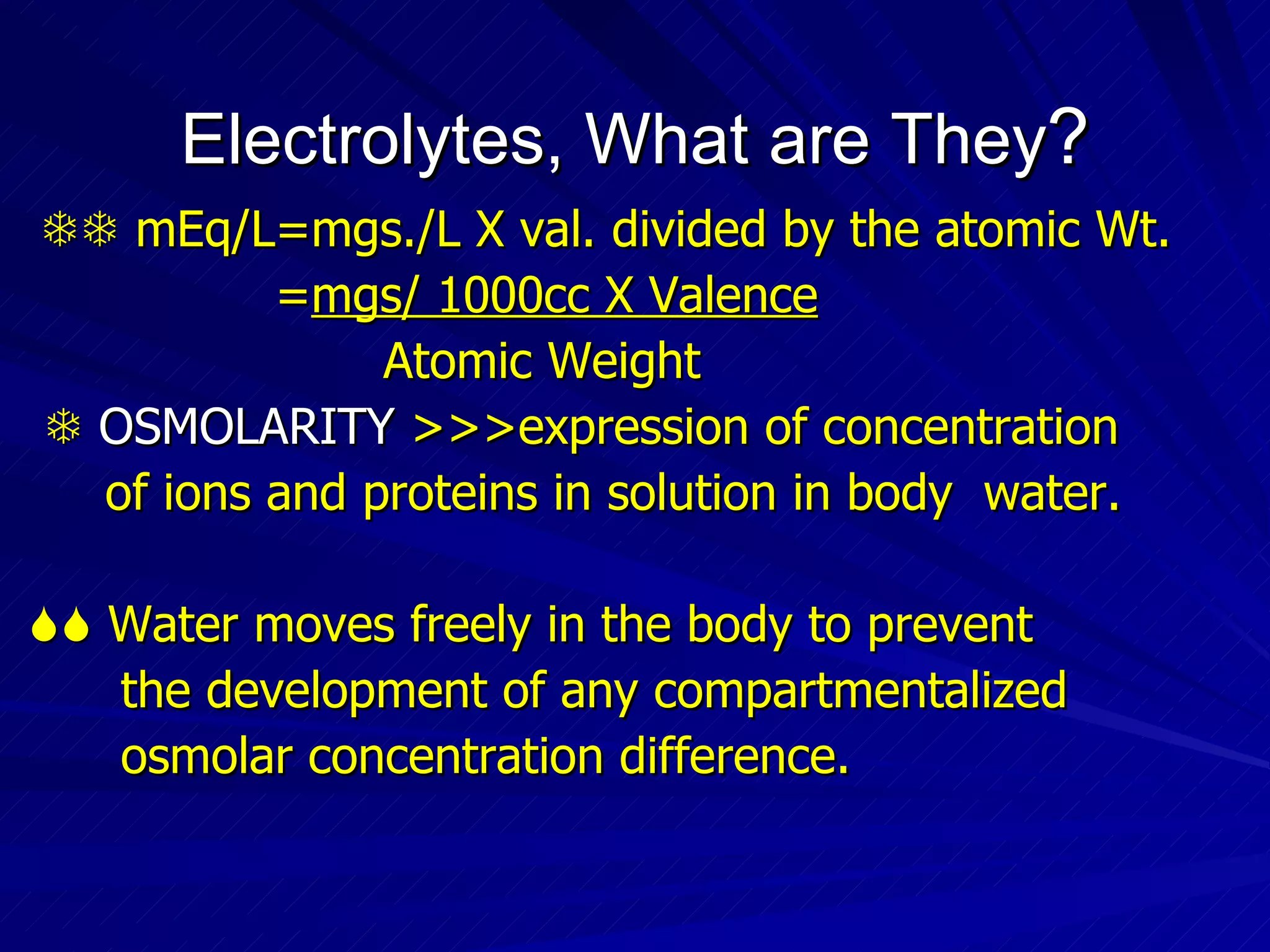 Electrolytes, What are They?

❄❄ mEq/L=mgs./L X val. divided by the atomic Wt.
=mgs/ 1000cc X Valence
Atomic Weight

❄ OSMOLARITY >>>expression of concentration of ions and proteins in solution in body water.

💧💧 Water moves freely in the body to prevent the development of any compartmentalized osmolar concentration difference.